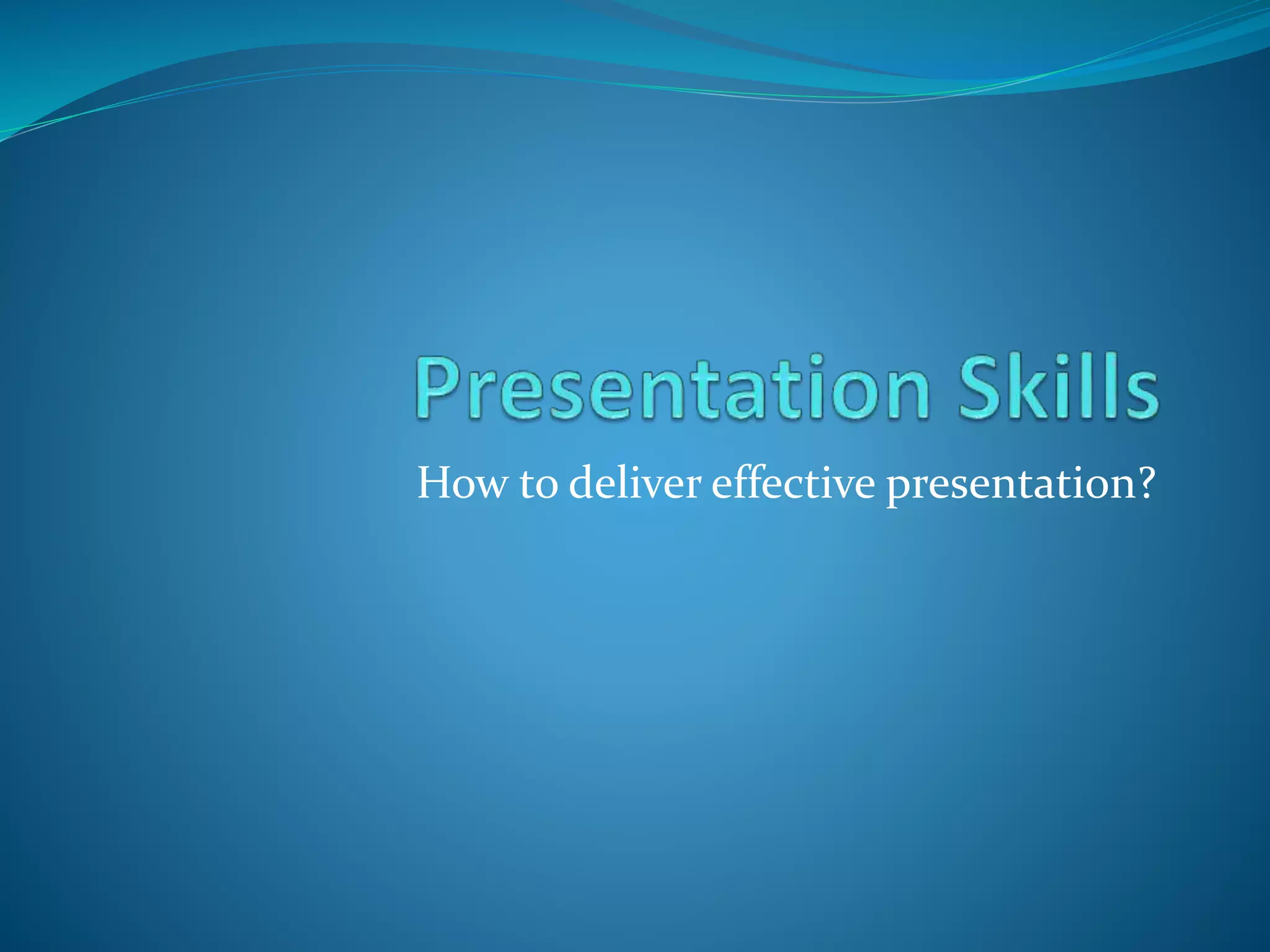 Presentation Skills

How to deliver effective presentation?